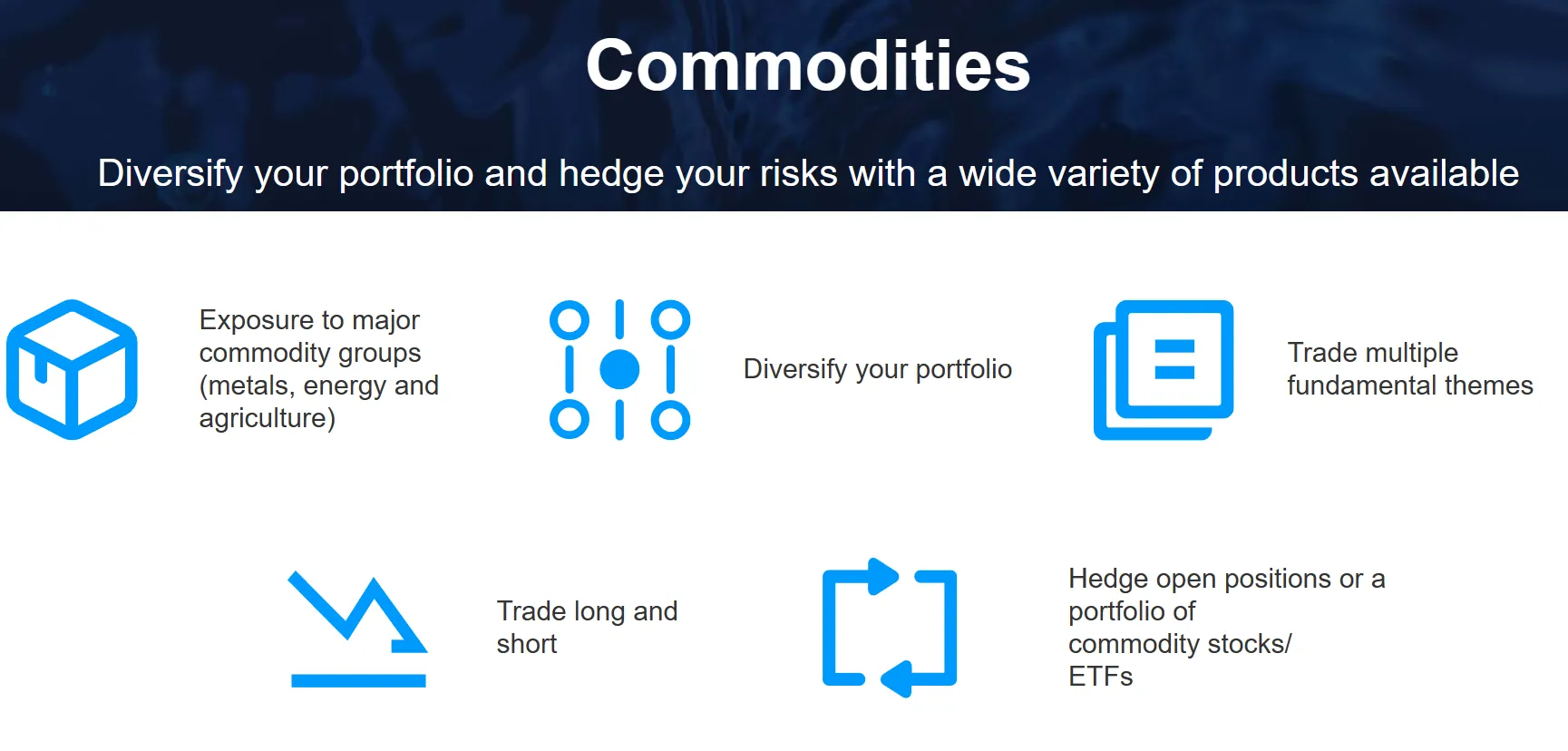 Commodities

Diversify your portfolio and hedge your risks with a wide variety of products available

Exposure to major commodity groups (metals, energy and agriculture)

Diversify your portfolio

Trade multiple fundamental themes

Trade long and short

Hedge open positions or a portfolio of commodity stocks/ ETFs